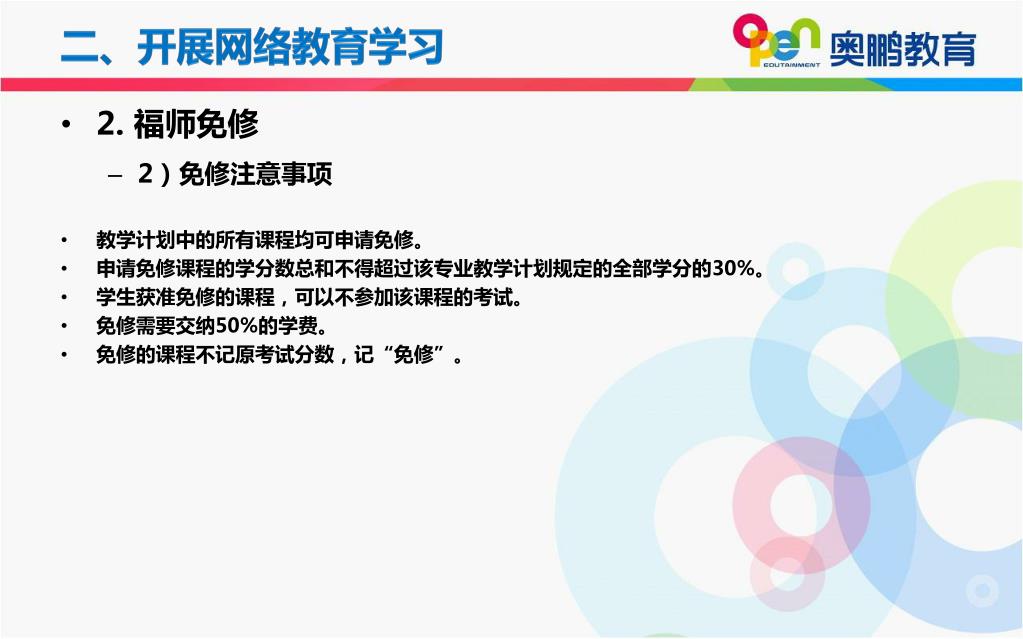 二、开展网络教育学习

open EDUTAINMENT 奥鹏教育

• 2. 福师免修

– 2）免修注意事项

• 教学计划中的所有课程均可申请免修。
• 申请免修课程的学分数总和不得超过该专业教学计划规定的全部学分的30%。
• 学生获准免修的课程，可以不参加该课程的考试。
• 免修需要交纳50%的学费。
• 免修的课程不记原考试分数，记“免修”。